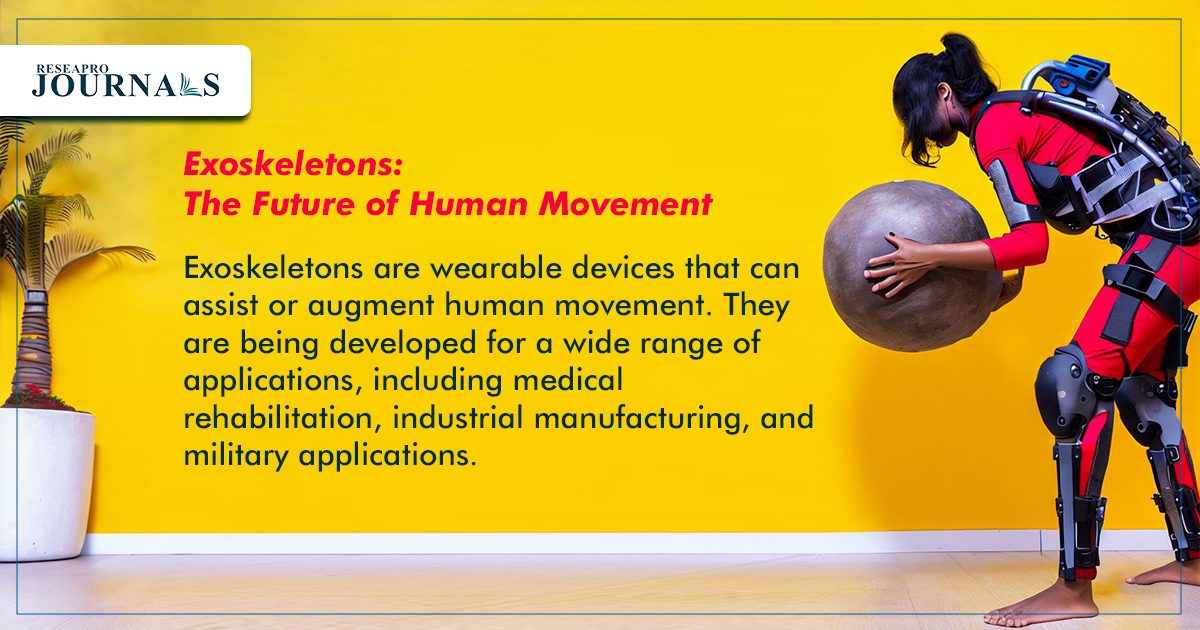 RESEAPRO
JOURNALS

Exoskeletons:
The Future of Human Movement

Exoskeletons are wearable devices that can assist or augment human movement. They are being developed for a wide range of applications, including medical rehabilitation, industrial manufacturing, and military applications.